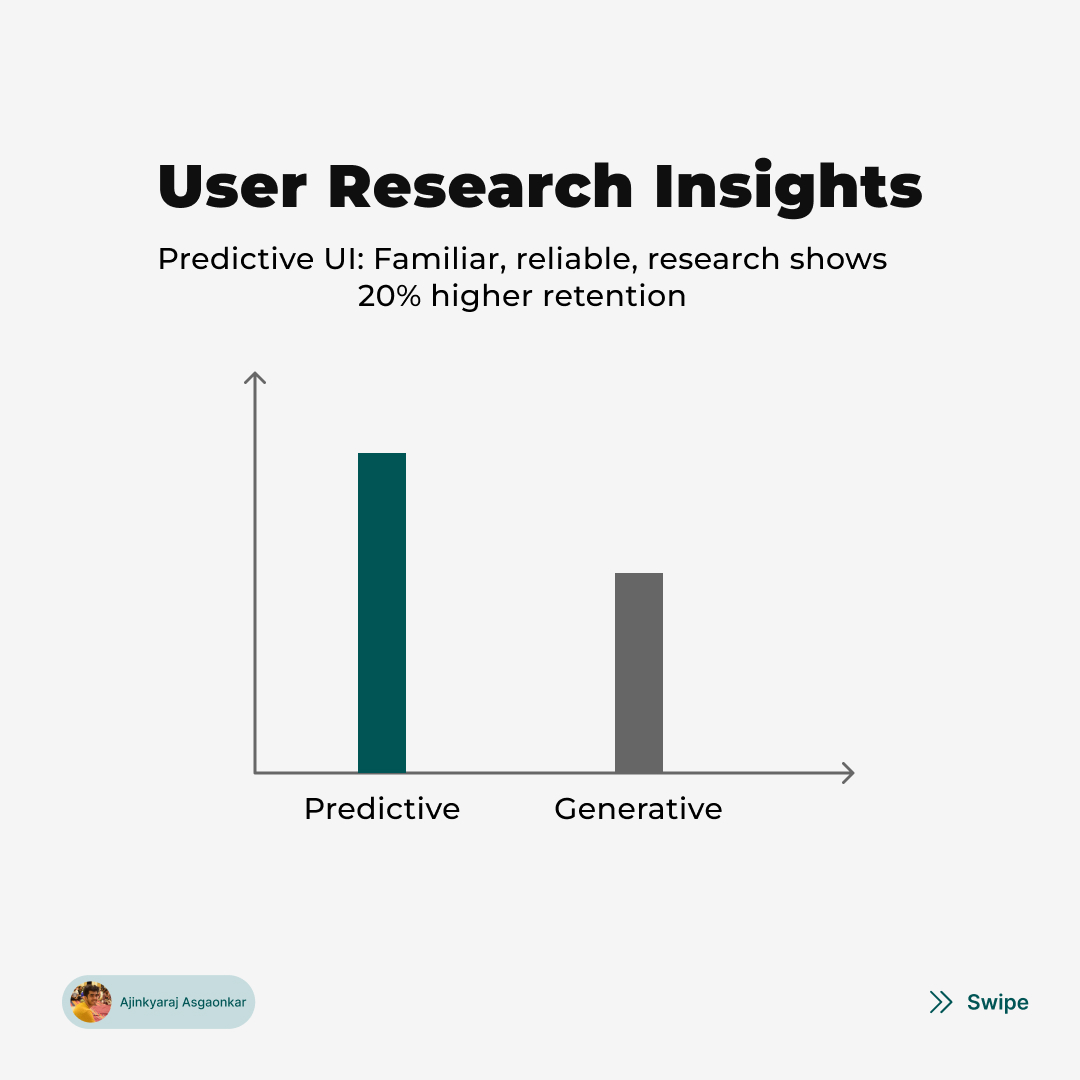 User Research Insights

Predictive UI: Familiar, reliable, research shows 20% higher retention

Predictive

Generative

Ajinkyaraj Asgaonkar

Swipe